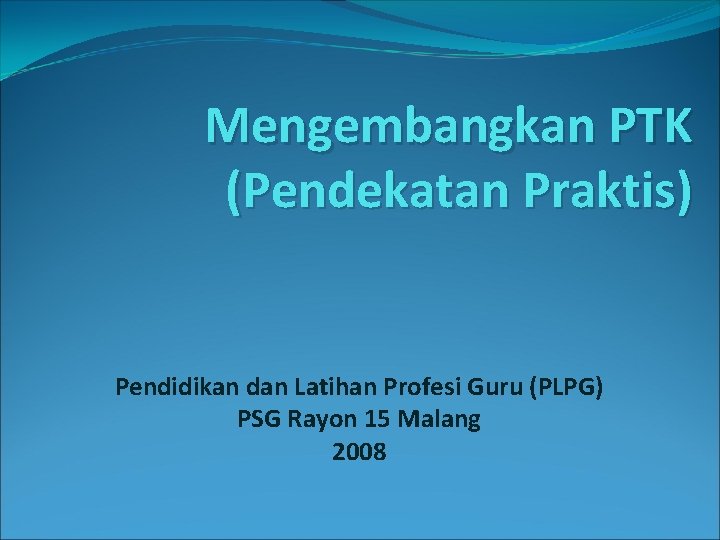 Mengembangkan PTK
(Pendekatan Praktis)

Pendidikan dan Latihan Profesi Guru (PLPG)
PSG Rayon 15 Malang
2008